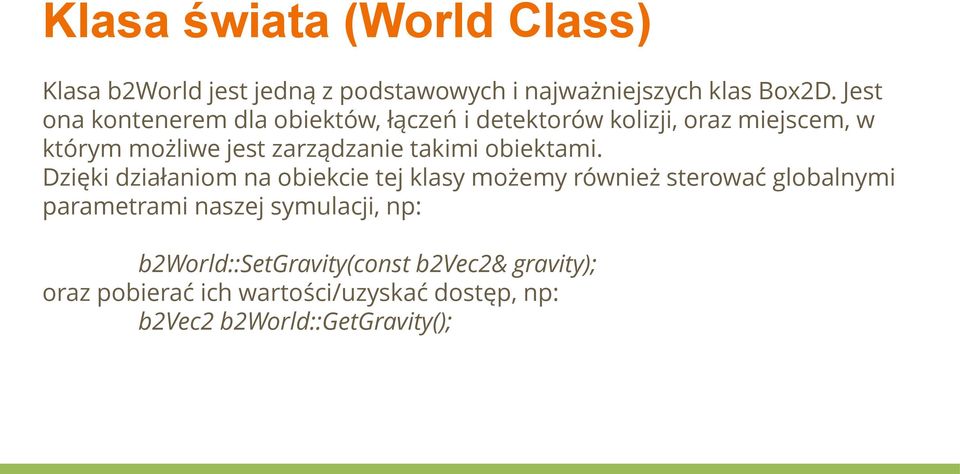 Klasa świata (World Class)

Klasa b2World jest jedną z podstawowych i najważniejszych klas Box2D. Jest ona kontenerem dla obiektów, łączeń i detektorów kolizji, oraz miejscem, w którym możliwe jest zarządzanie takimi obiektami.
Dzięki działaniom na obiekcie tej klasy możemy również sterować globalnymi parametrami naszej symulacji, np:

b2World::SetGravity(const b2Vec2& gravity);
oraz pobierać ich wartości/uzyskać dostęp, np:
b2Vec2 b2World::GetGravity();